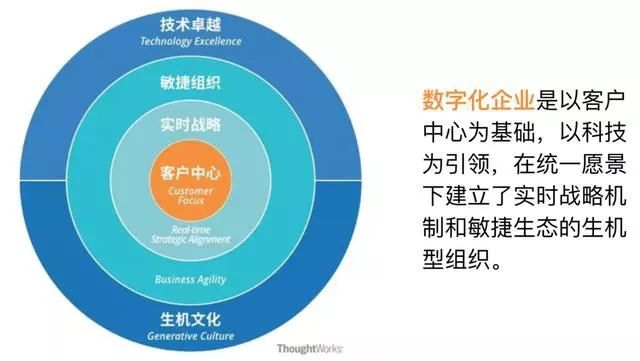 技术卓越
Technology Excellence

敏捷组织

实时战略

客户中心
Customer Focus

Real-time Strategic Alignment

Business Agility

生机文化
Generative Culture

ThoughtWorks

数字化企业是以客户中心为基础，以科技为引领，在统一愿景下建立了实时战略机制和敏捷生态的生机型组织。